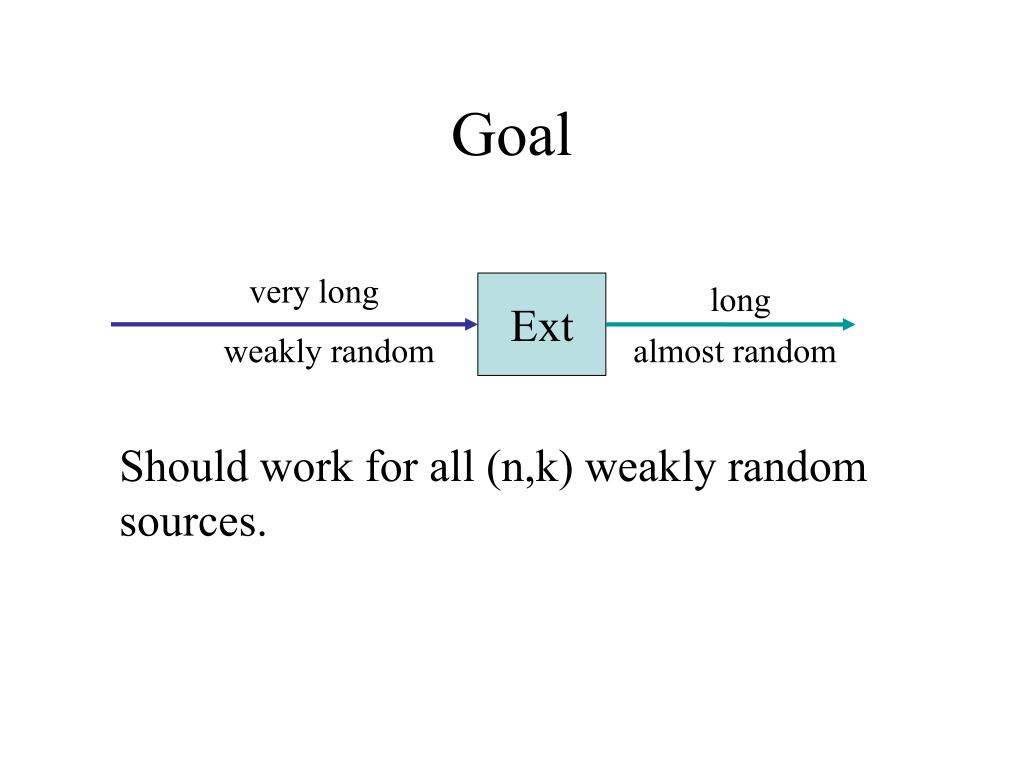 Goal

very long

weakly random

Ext

long

almost random

Should work for all (n,k) weakly random sources.